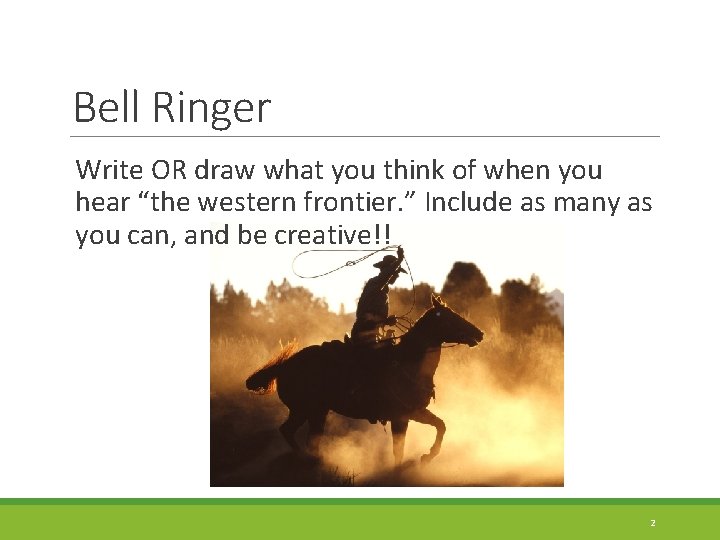 Bell Ringer

Write OR draw what you think of when you hear “the western frontier.” Include as many as you can, and be creative!!

2